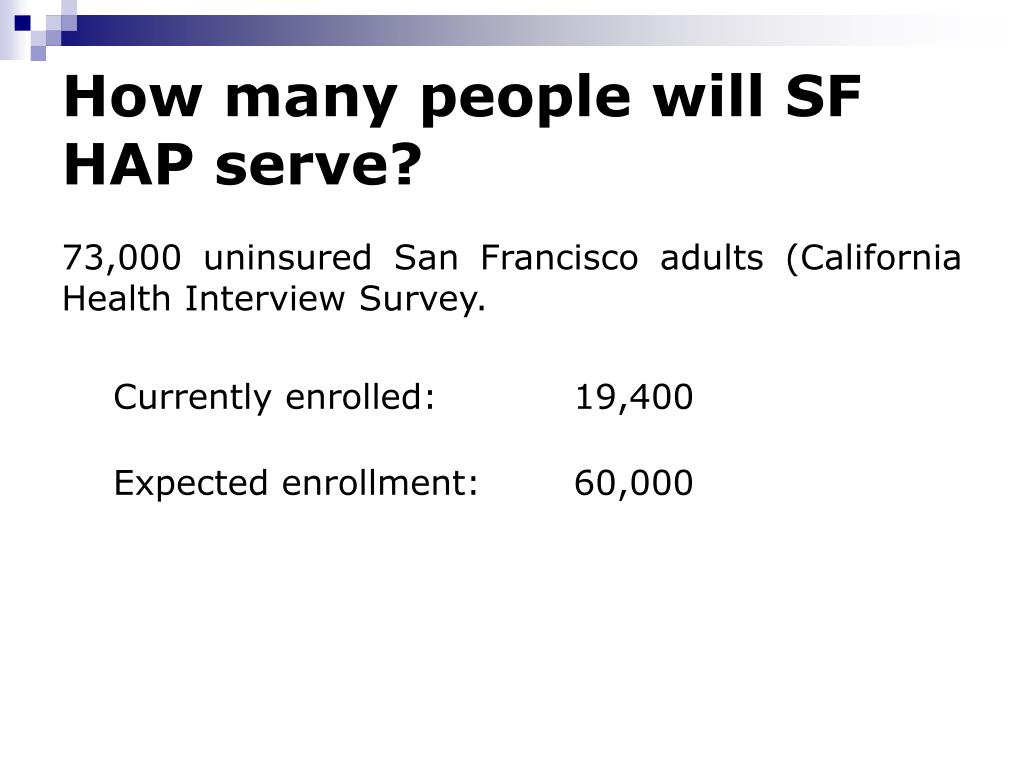 How many people will SF HAP serve?

73,000 uninsured San Francisco adults (California Health Interview Survey.

Currently enrolled: 19,400

Expected enrollment: 60,000